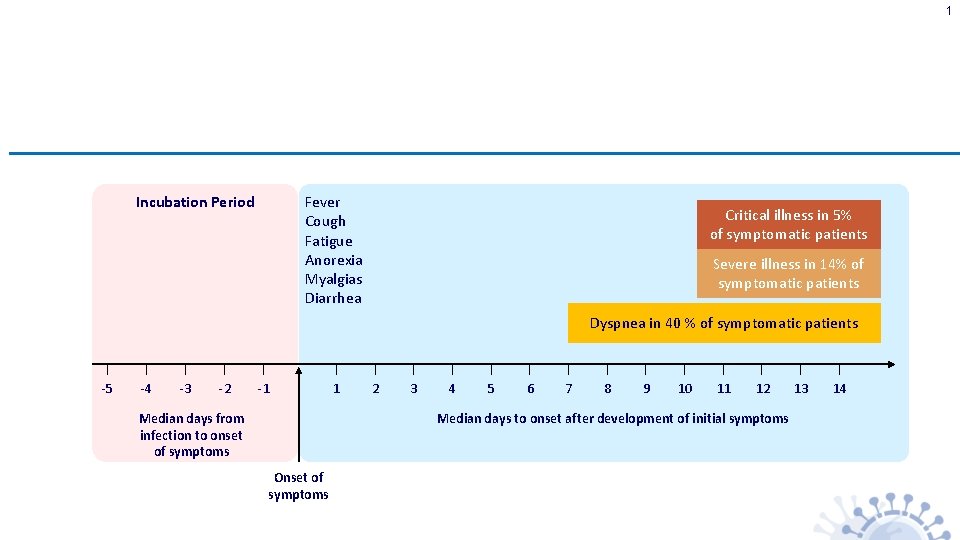 1

Incubation Period

Fever
Cough
Fatigue
Anorexia
Myalgias
Diarrhea

Critical illness in 5% of symptomatic patients

Severe illness in 14% of symptomatic patients

Dyspnea in 40 % of symptomatic patients

-5 -4 -3 -2 -1 1 2 3 4 5 6 7 8 9 10 11 12 13 14

Median days from infection to onset of symptoms

Median days to onset after development of initial symptoms

Onset of symptoms